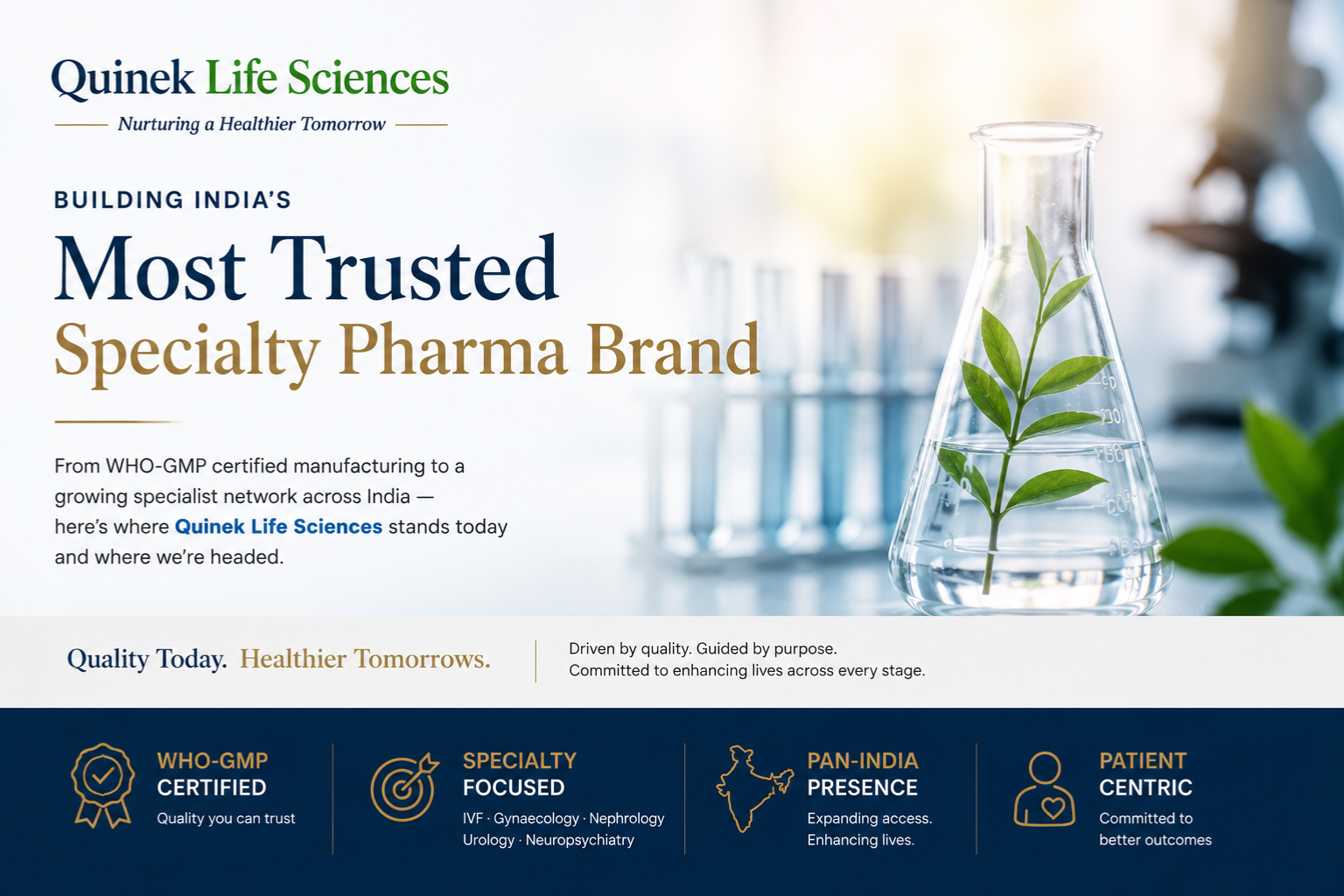 Quinek Life Sciences

Nurturing a Healthier Tomorrow

BUILDING INDIA'S

Most Trusted
Specialty Pharma Brand

From WHO-GMP certified manufacturing to a growing specialist network across India — here's where Quinek Life Sciences stands today and where we're headed.

Quality Today. Healthier Tomorrows.

Driven by quality. Guided by purpose.
Committed to enhancing lives across every stage.

WHO-GMP CERTIFIED
Quality you can trust

SPECIALTY FOCUSED
IVF · Gynaecology · Nephrology
Urology · Neuropsychiatry

PAN-INDIA PRESENCE
Expanding access.
Enhancing lives.

PATIENT CENTRIC
Committed to better outcomes